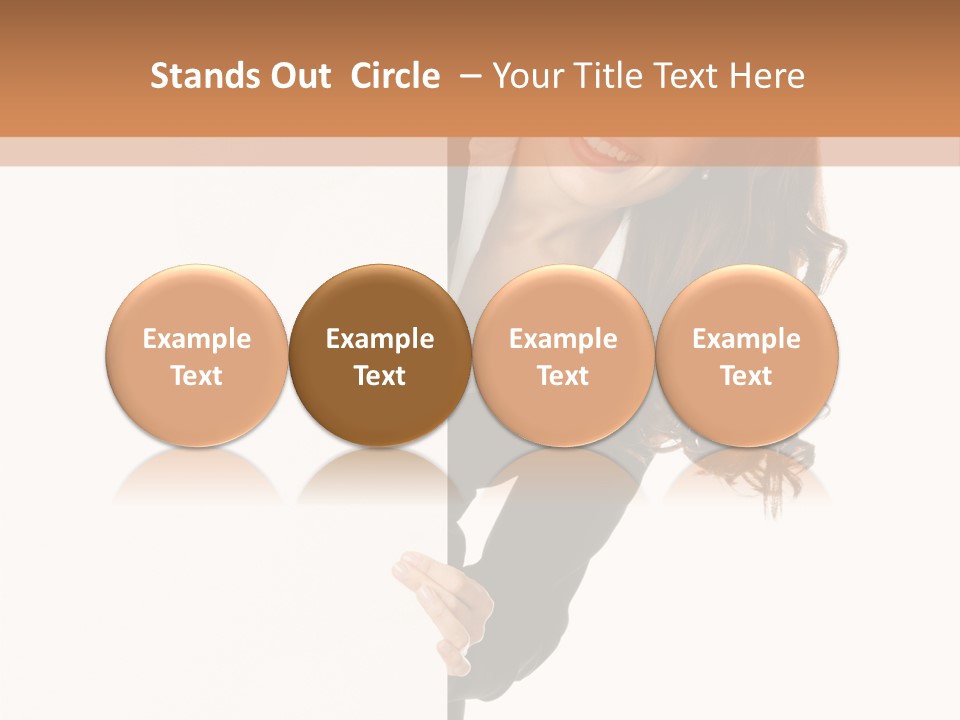 Stands Out Circle – Your Title Text Here

Example Text

Example Text

Example Text

Example Text